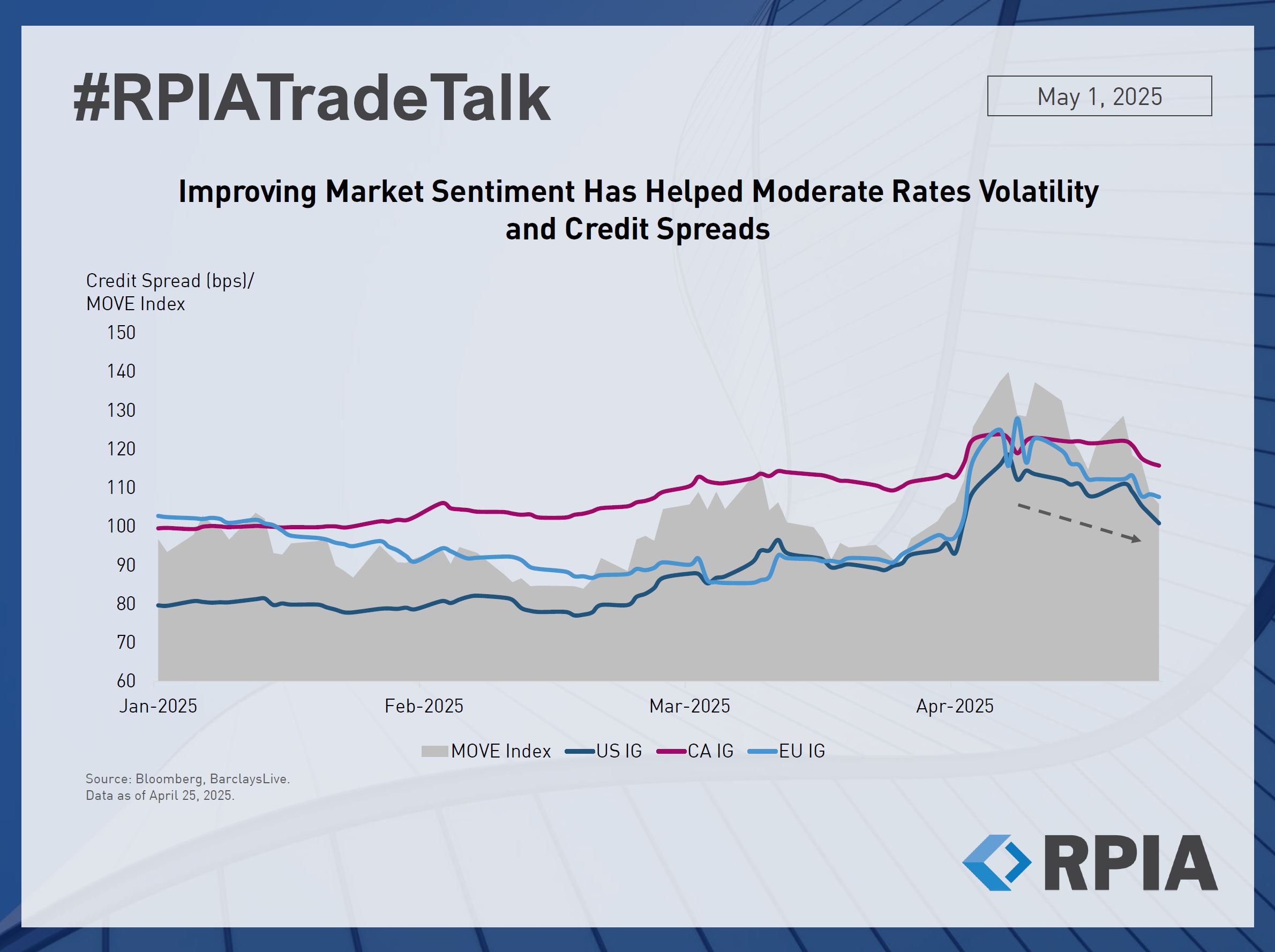 #RPIATradeTalk

May 1, 2025

Improving Market Sentiment Has Helped Moderate Rates Volatility and Credit Spreads

Credit Spread (bps)/ MOVE Index

150
140
130
120
110
100
90
80
70
60

Jan-2025
Feb-2025
Mar-2025
Apr-2025

MOVE Index
US IG
CA IG
EU IG

Source: Bloomberg, BarclaysLive.
Data as of April 25, 2025.

RPIA